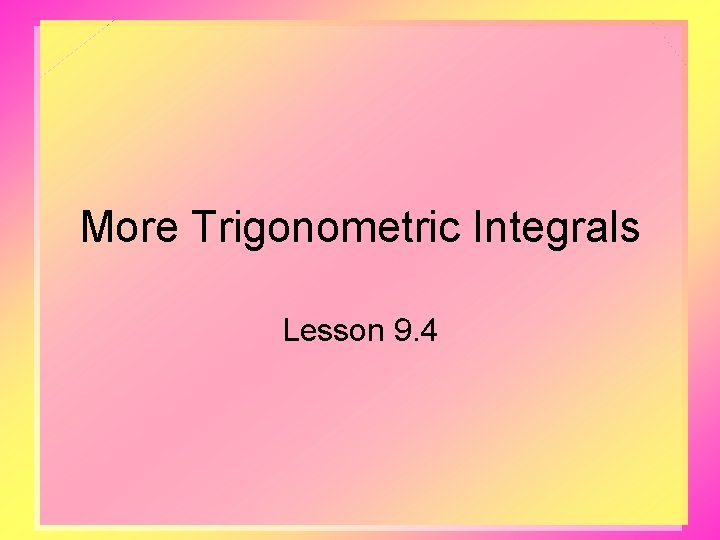 More Trigonometric Integrals

Lesson 9.4